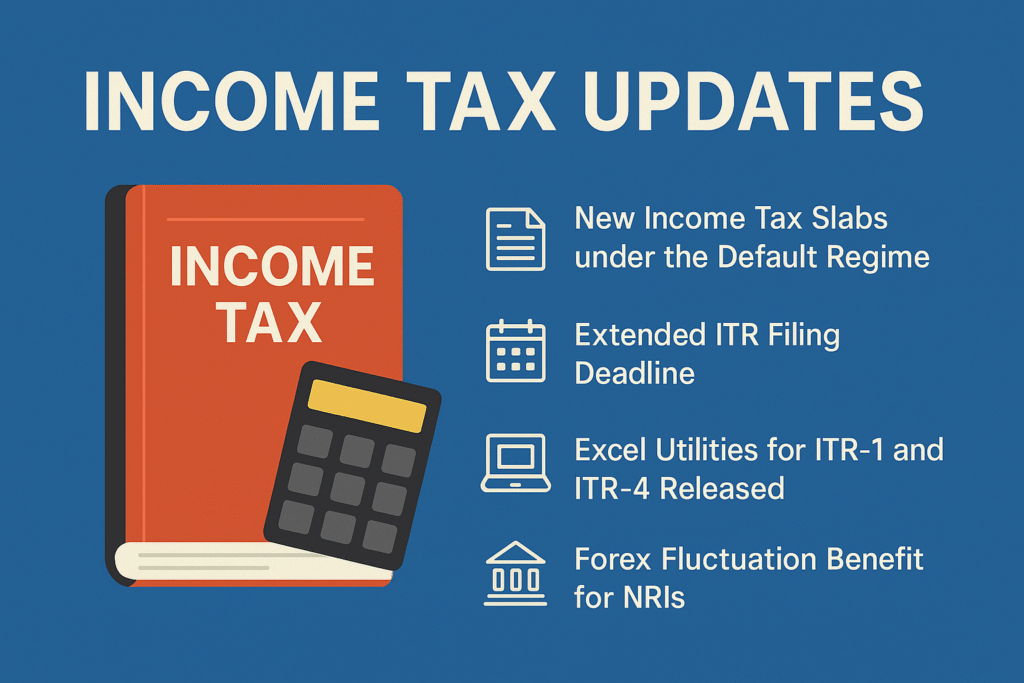 INCOME TAX UPDATES

INCOME TAX

New Income Tax Slabs under the Default Regime

Extended ITR Filing Deadline

Excel Utilities for ITR-1 and ITR-4 Released

Forex Fluctuation Benefit for NRIs